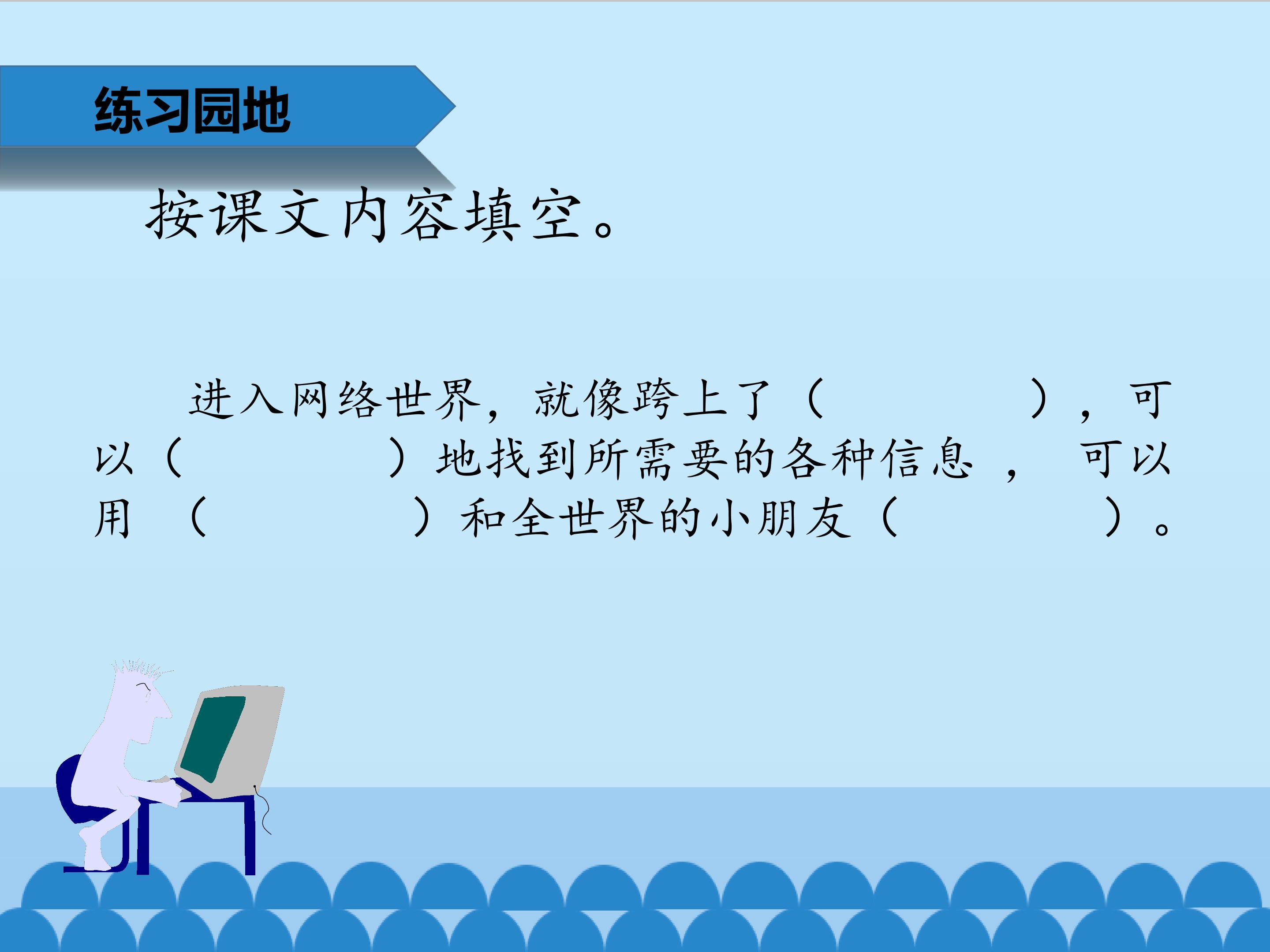 练习园地

按课文内容填空。

进入网络世界，就像跨上了（　　　　），可以（　　　　）地找到所需要的各种信息，可以用（　　　　）和全世界的小朋友（　　　　）。